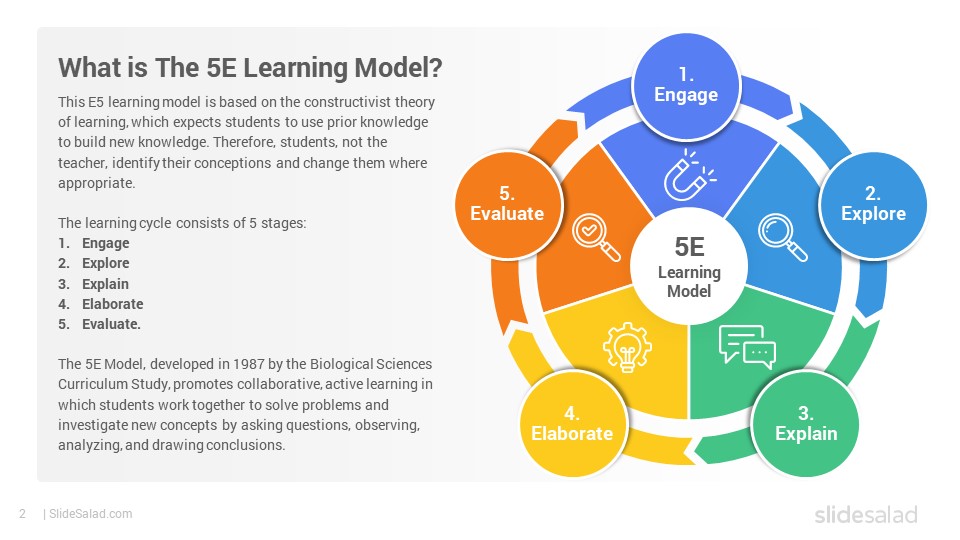 What is The 5E Learning Model?

This E5 learning model is based on the constructivist theory of learning, which expects students to use prior knowledge to build new knowledge. Therefore, students, not the teacher, identify their conceptions and change them where appropriate.

The learning cycle consists of 5 stages:
1. Engage
2. Explore
3. Explain
4. Elaborate
5. Evaluate.

The 5E Model, developed in 1987 by the Biological Sciences Curriculum Study, promotes collaborative, active learning in which students work together to solve problems and investigate new concepts by asking questions, observing, analyzing, and drawing conclusions.

1. Engage

2. Explore

3. Explain

4. Elaborate

5. Evaluate

5E Learning Model

2 | SlideSalad.com

slidesalad